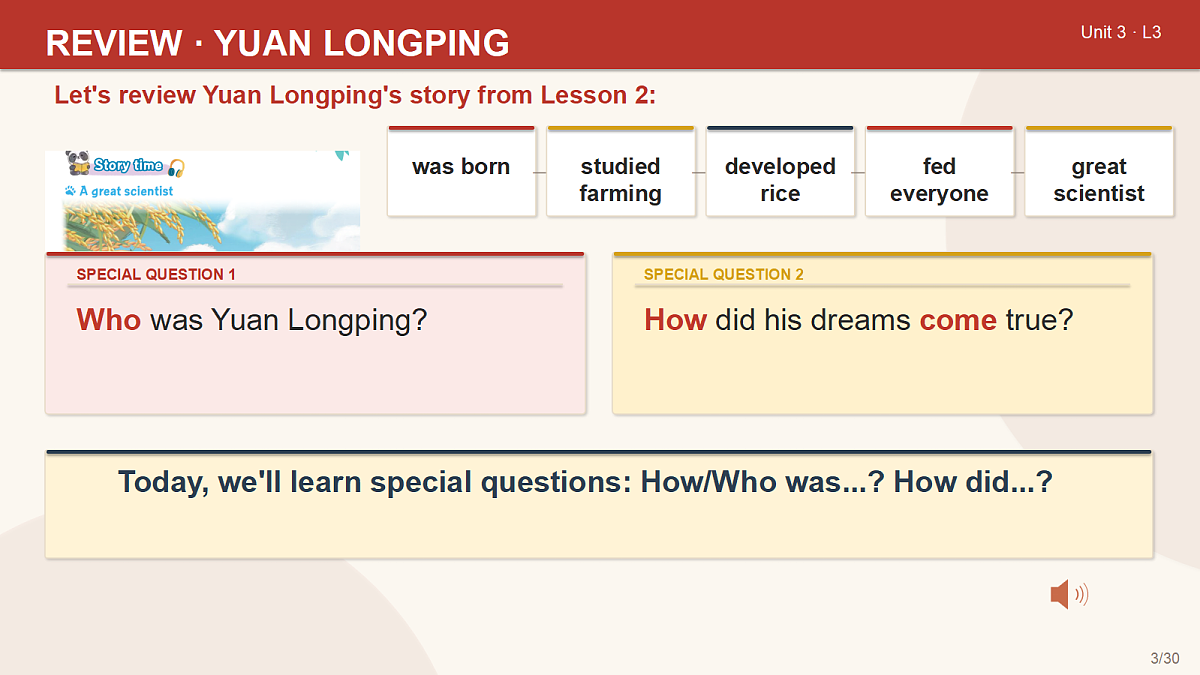 REVIEW · YUAN LONGPING

Unit 3 · L3

Let's review Yuan Longping's story from Lesson 2:

Story time

A great scientist

was born

studied farming

developed rice

fed everyone

great scientist

SPECIAL QUESTION 1

Who was Yuan Longping?

SPECIAL QUESTION 2

How did his dreams come true?

Today, we'll learn special questions: How/Who was...? How did...?

3/30